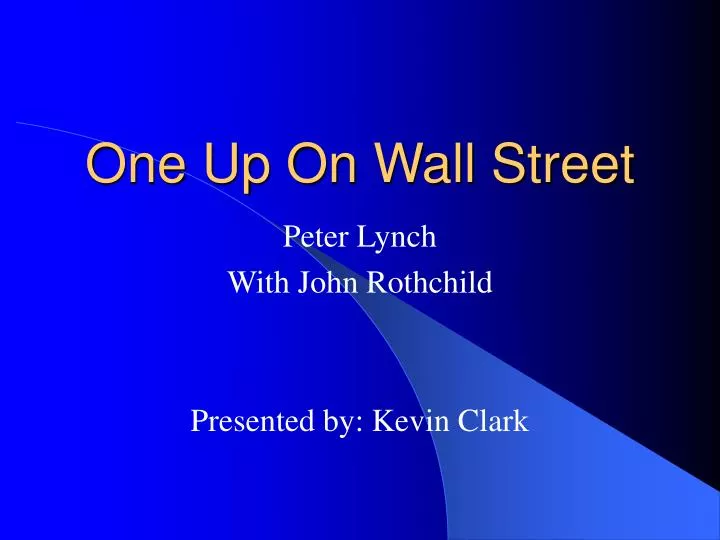 One Up On Wall Street

Peter Lynch
With John Rothchild

Presented by: Kevin Clark